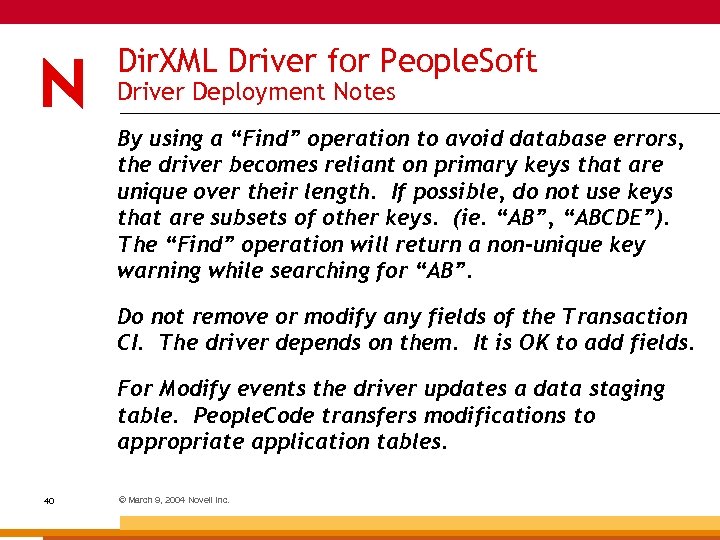 N

DirXML Driver for PeopleSoft
Driver Deployment Notes

By using a “Find” operation to avoid database errors, the driver becomes reliant on primary keys that are unique over their length. If possible, do not use keys that are subsets of other keys. (ie. “AB”, “ABCDE”). The “Find” operation will return a non-unique key warning while searching for “AB”.

Do not remove or modify any fields of the Transaction CI. The driver depends on them. It is OK to add fields.

For Modify events the driver updates a data staging table. PeopleCode transfers modifications to appropriate application tables.

40

© March 9, 2004 Novell Inc.